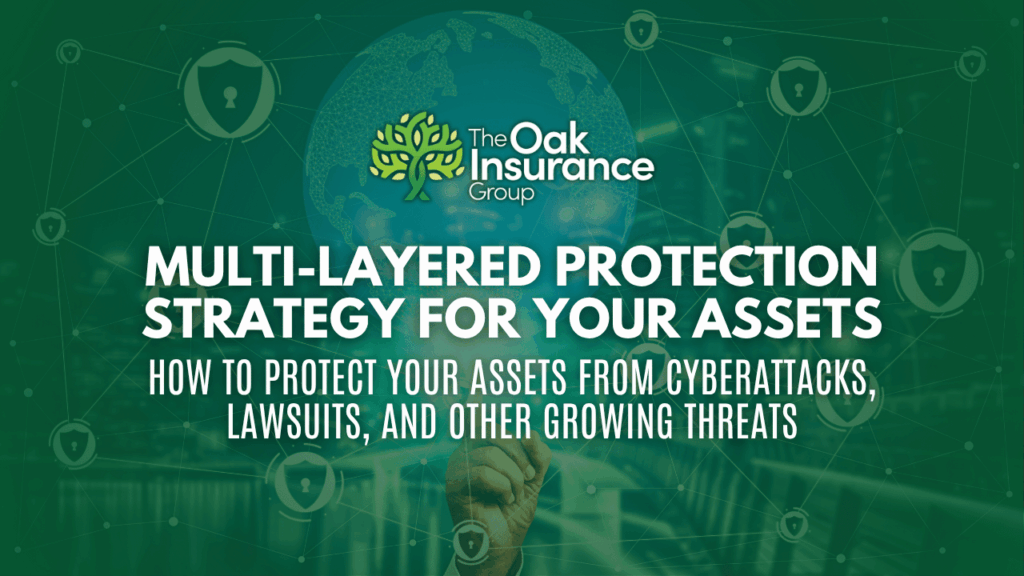 The Oak Insurance Group

MULTI-LAYERED PROTECTION STRATEGY FOR YOUR ASSETS

HOW TO PROTECT YOUR ASSETS FROM CYBERATTACKS, LAWSUITS, AND OTHER GROWING THREATS